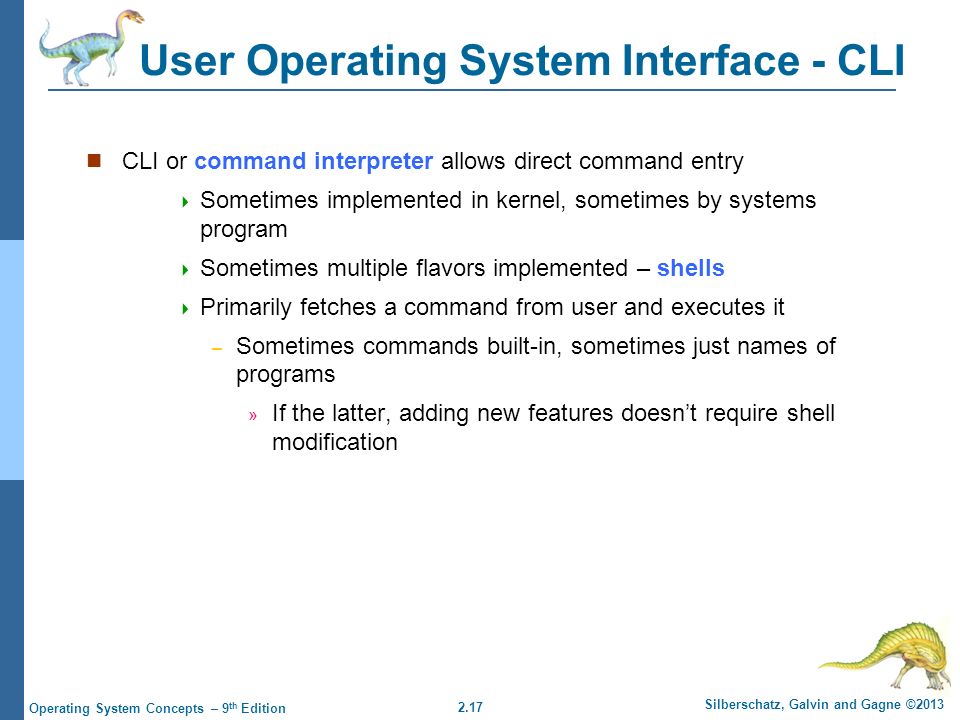 User Operating System Interface - CLI

CLI or command interpreter allows direct command entry

Sometimes implemented in kernel, sometimes by systems program

Sometimes multiple flavors implemented – shells

Primarily fetches a command from user and executes it

– Sometimes commands built-in, sometimes just names of programs

» If the latter, adding new features doesn't require shell modification

Operating System Concepts – 9th Edition

2.17

Silberschatz, Galvin and Gagne ©2013